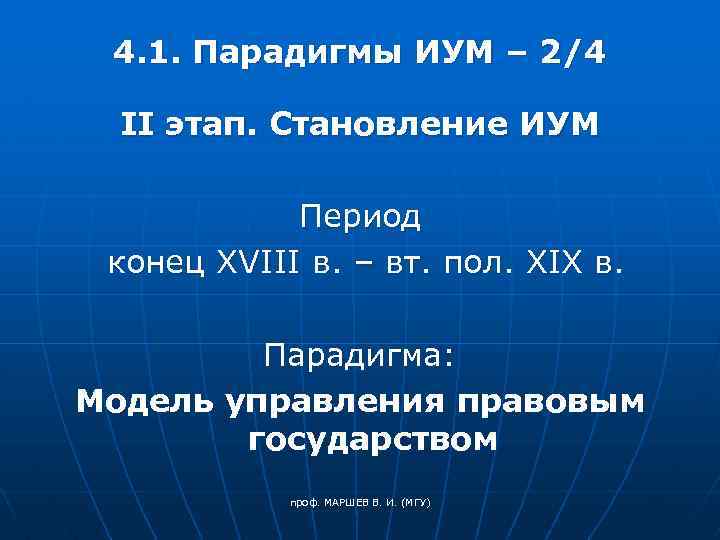 4.1. Парадигмы ИУМ – 2/4

II этап. Становление ИУМ

Период
конец XVIII в. – вт. пол. XIX в.

Парадигма:
Модель управления правовым государством

проф. МАРШЕВ В. И. (МГУ)